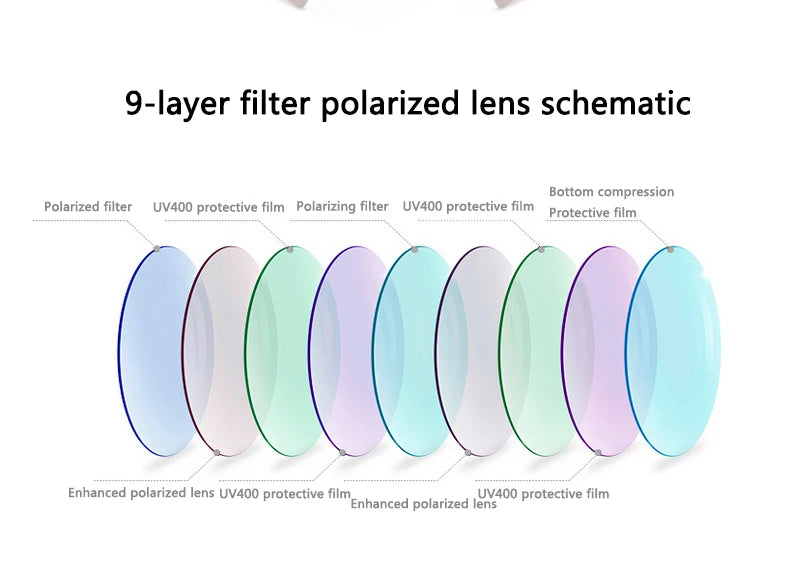 9-layer filter polarized lens schematic

Polarized filter

UV400 protective film

Polarizing filter

UV400 protective film

Bottom compression
Protective film

Enhanced polarized lens

UV400 protective film

Enhanced polarized lens

UV400 protective film